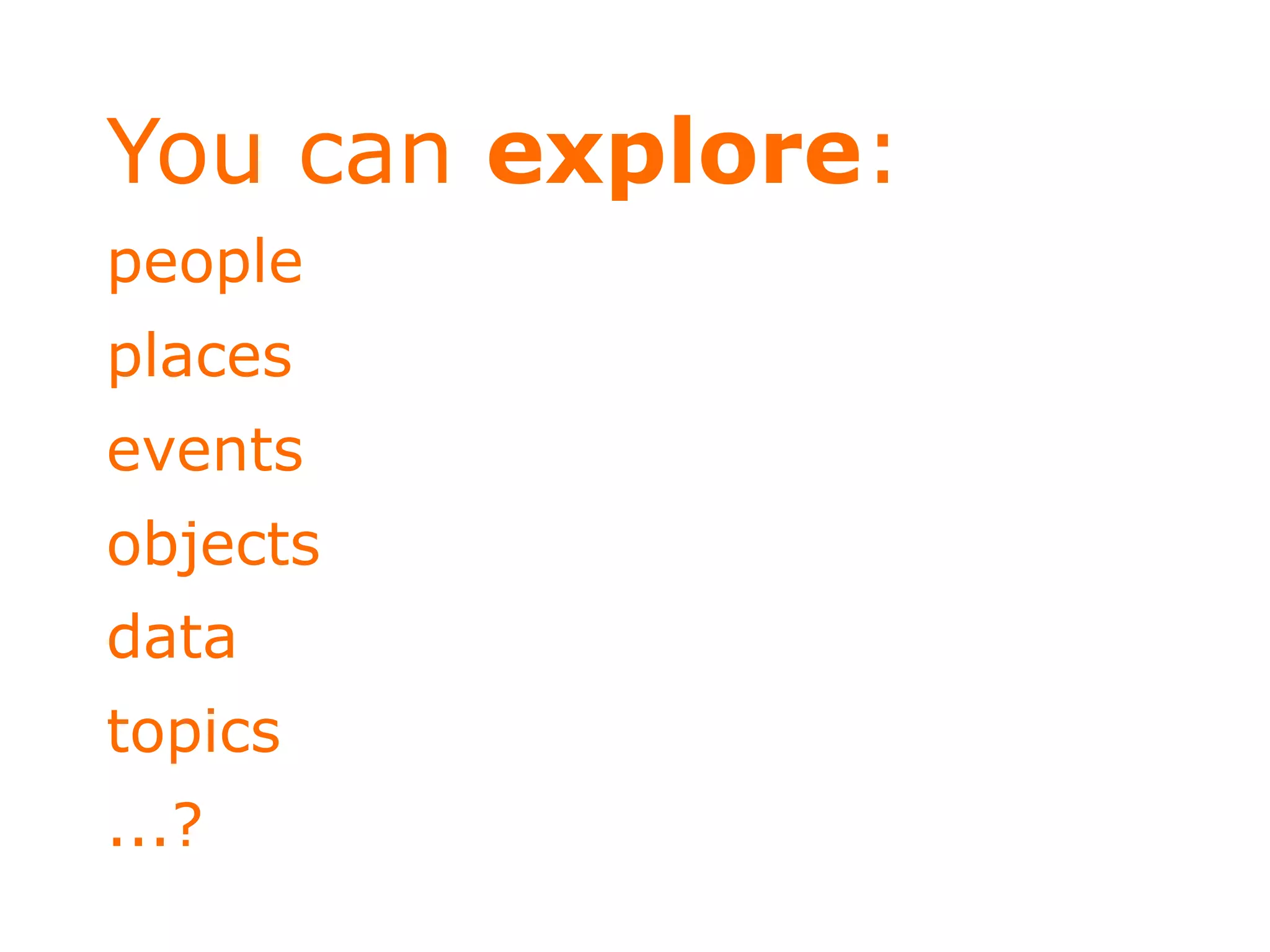 You can explore:

people

places

events

objects

data

topics

...?